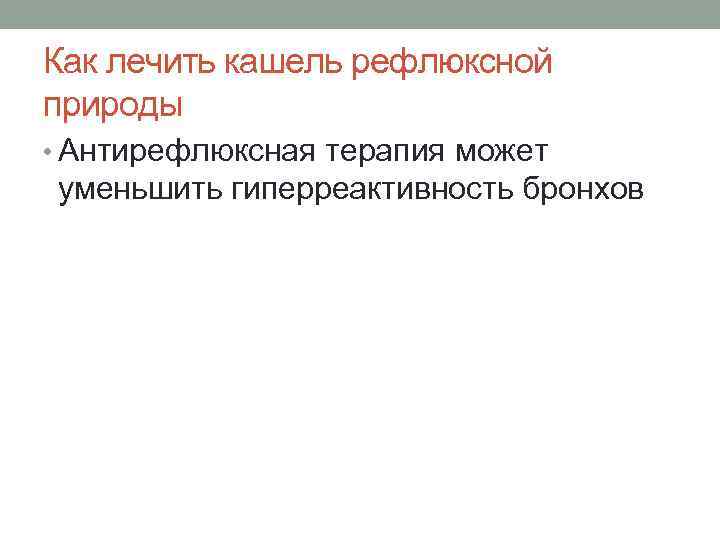 Как лечить кашель рефлюксной природы

• Антирефлюксная терапия может уменьшить гиперреактивность бронхов